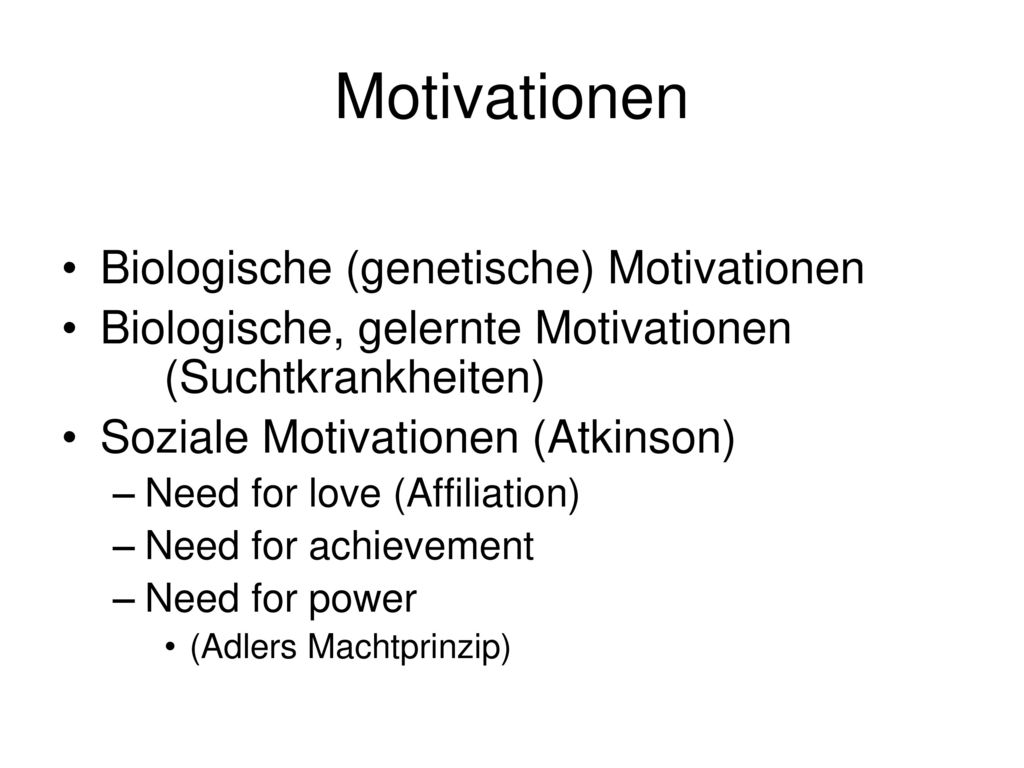 Motivationen

• Biologische (genetische) Motivationen
• Biologische, gelernte Motivationen (Suchtkrankheiten)
• Soziale Motivationen (Atkinson)
– Need for love (Affiliation)
– Need for achievement
– Need for power
• (Adlers Machtprinzip)